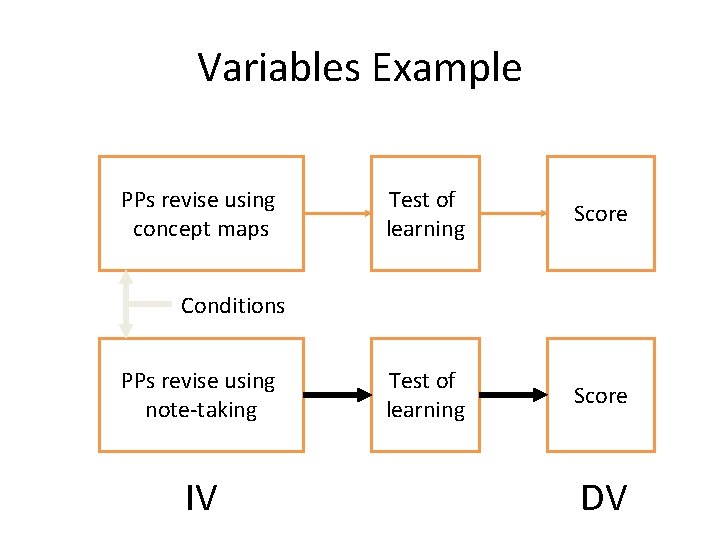 Variables Example

PPs revise using concept maps

Test of learning

Score

Conditions

PPs revise using note-taking

Test of learning

Score

IV

DV